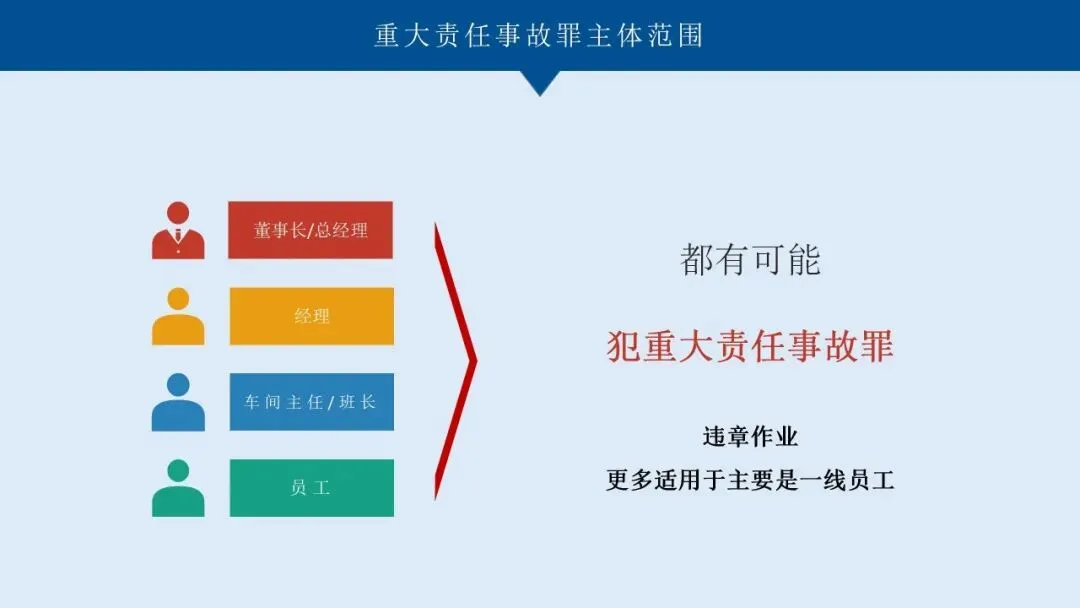 重大责任事故罪主体范围

董事长/总经理

经理

车间主任/班长

员工

都有可能

犯重大责任事故罪

违章作业

更多适用于主要是一线员工